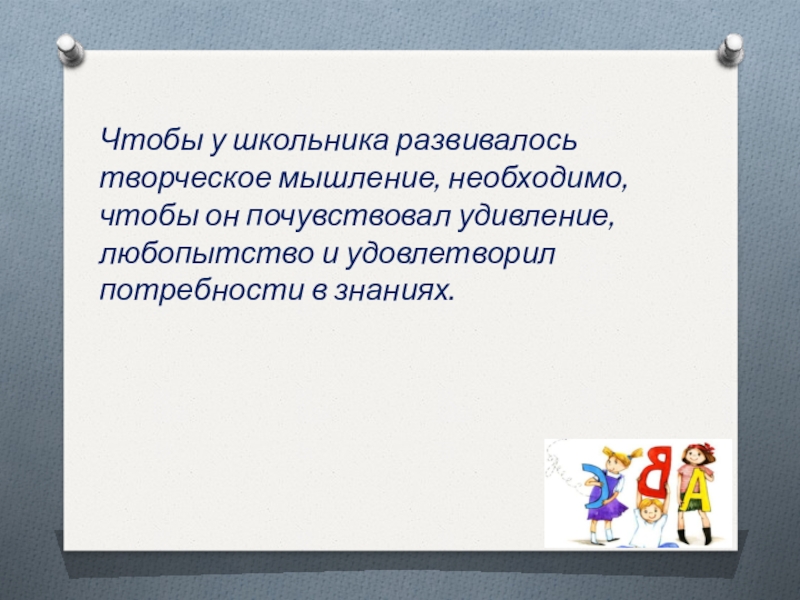 Чтобы у школьника развивалось творческое мышление, необходимо, чтобы он почувствовал удивление, любопытство и удовлетворил потребности в знаниях.

Э В А